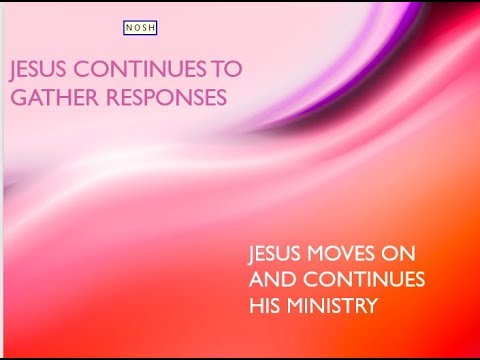 NOSH

JESUS CONTINUES TO GATHER RESPONSES

JESUS MOVES ON AND CONTINUES HIS MINISTRY